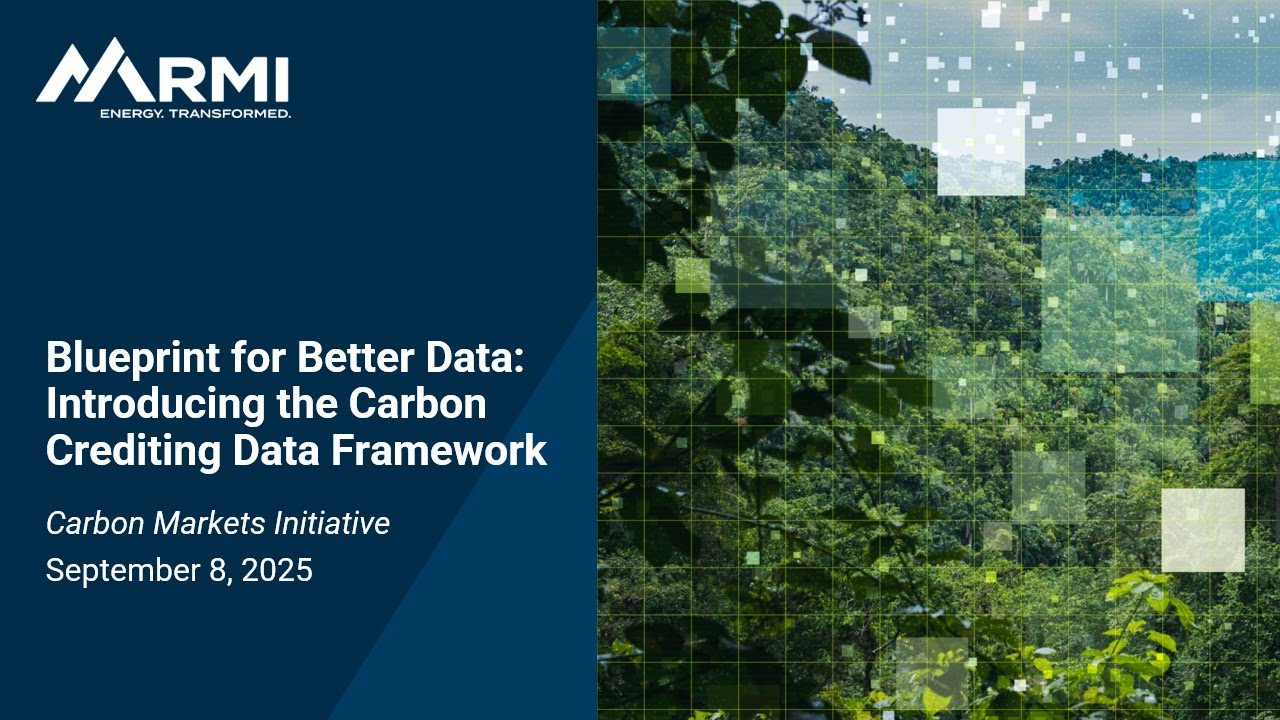 RMI
ENERGY. TRANSFORMED.

Blueprint for Better Data: Introducing the Carbon Crediting Data Framework

Carbon Markets Initiative
September 8, 2025